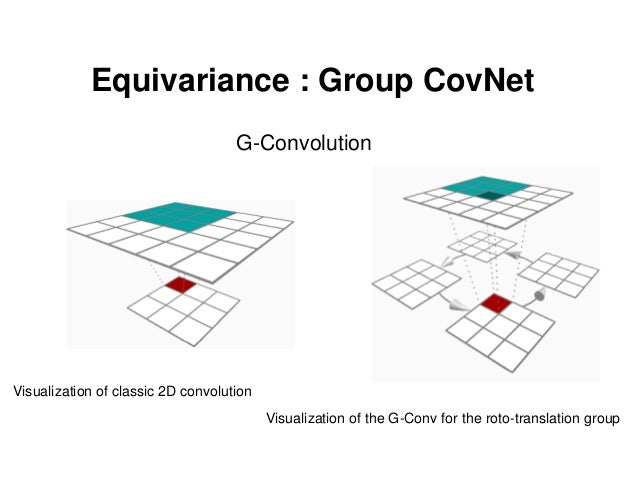 Equivariance : Group CovNet

G-Convolution

Visualization of classic 2D convolution

Visualization of the G-Conv for the roto-translation group